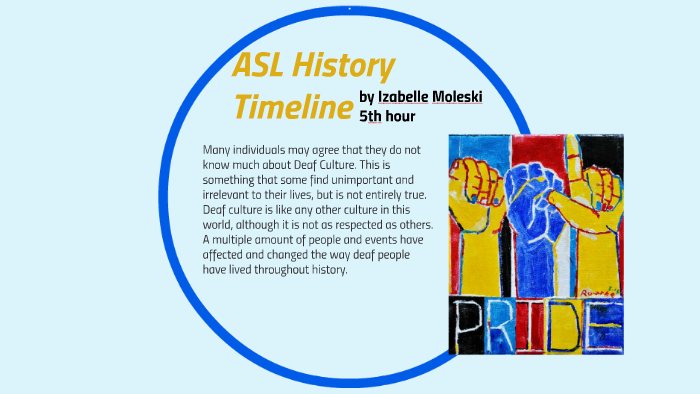 ASL History Timeline

by Izabelle Moleski
5th hour

Many individuals may agree that they do not know much about Deaf Culture. This is something that some find unimportant and irrelevant to their lives, but is not entirely true. Deaf culture is like any other culture in this world, although it is not as respected as others. A multiple amount of people and events have affected and changed the way deaf people have lived throughout history.

PRIDE